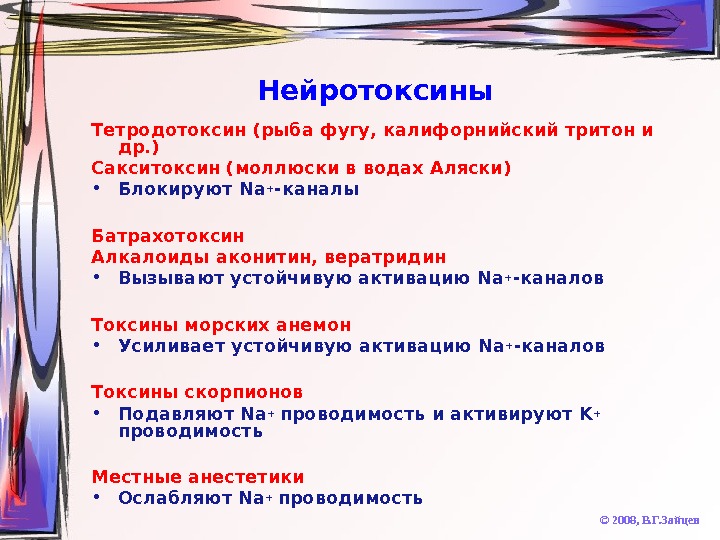 Нейротоксины

Тетродотоксин (рыба фугу, калифорнийский тритон и др.)

Сакситоксин (моллюски в водах Аляски)

• Блокируют $Na^+$-каналы

Батрахотоксин

Алкалоиды аконитин, вератридин

• Вызывают устойчивую активацию $Na^+$-каналов

Токсины морских анемон

• Усиливает устойчивую активацию $Na^+$-каналов

Токсины скорпионов

• Подавляют $Na^+$ проводимость и активируют $K^+$ проводимость

Местные анестетики

• Ослабляют $Na^+$ проводимость

© 2008, В.Г.Зайцев